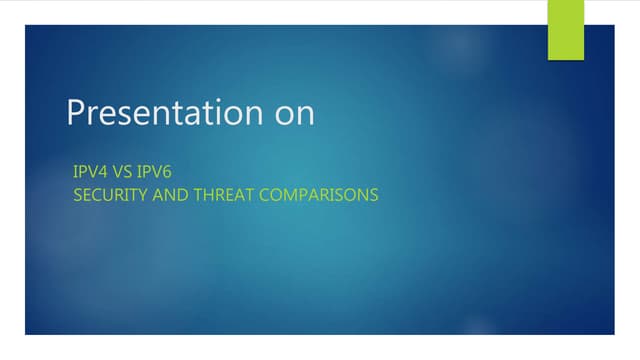 Presentation on

IPV4 VS IPV6
SECURITY AND THREAT COMPARISONS